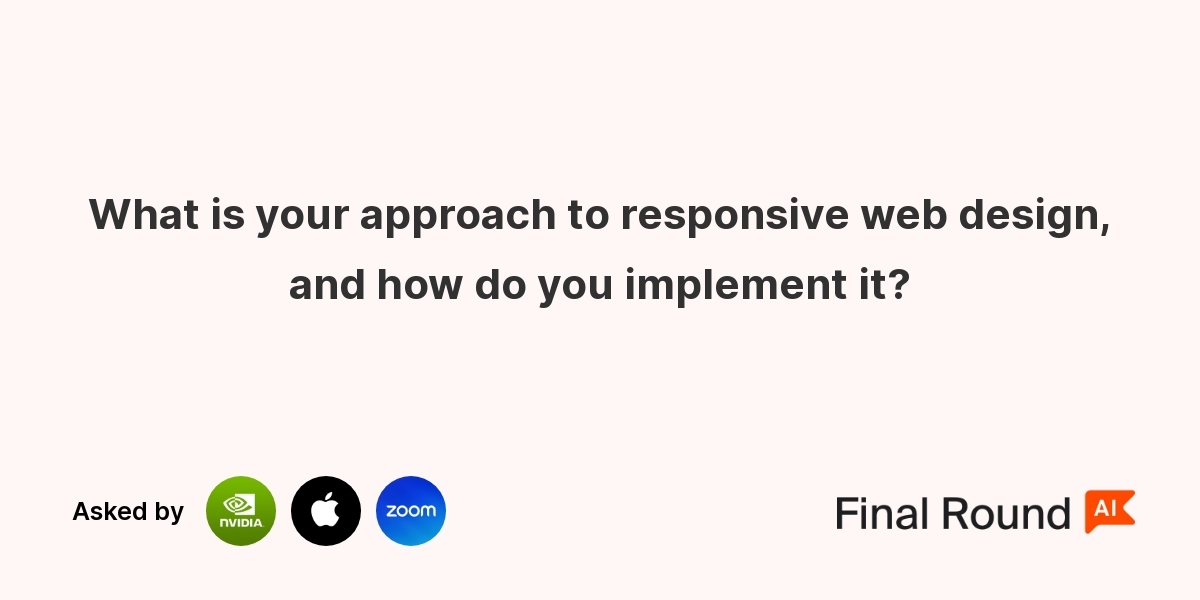 What is your approach to responsive web design, and how do you implement it?

Asked by NVIDIA zoom

Final Round AI